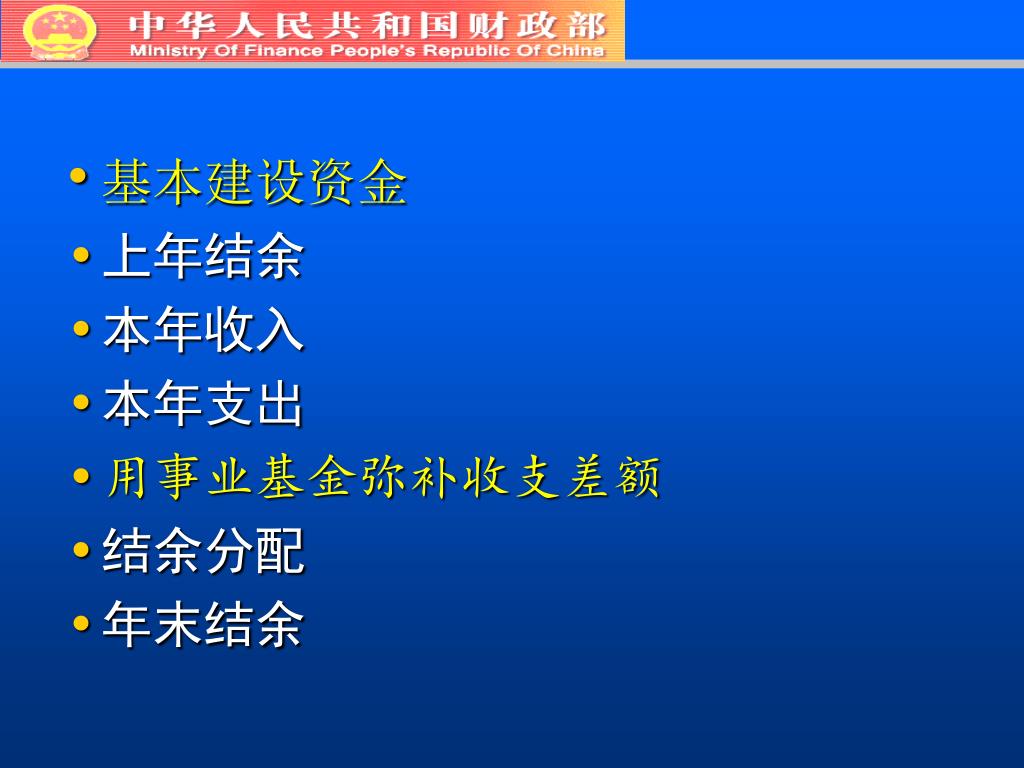 中华人民共和国财政部
Ministry Of Finance People's Republic Of China

• 基本建设资金
• 上年结余
• 本年收入
• 本年支出
• 用事业基金弥补收支差额
• 结余分配
• 年末结余